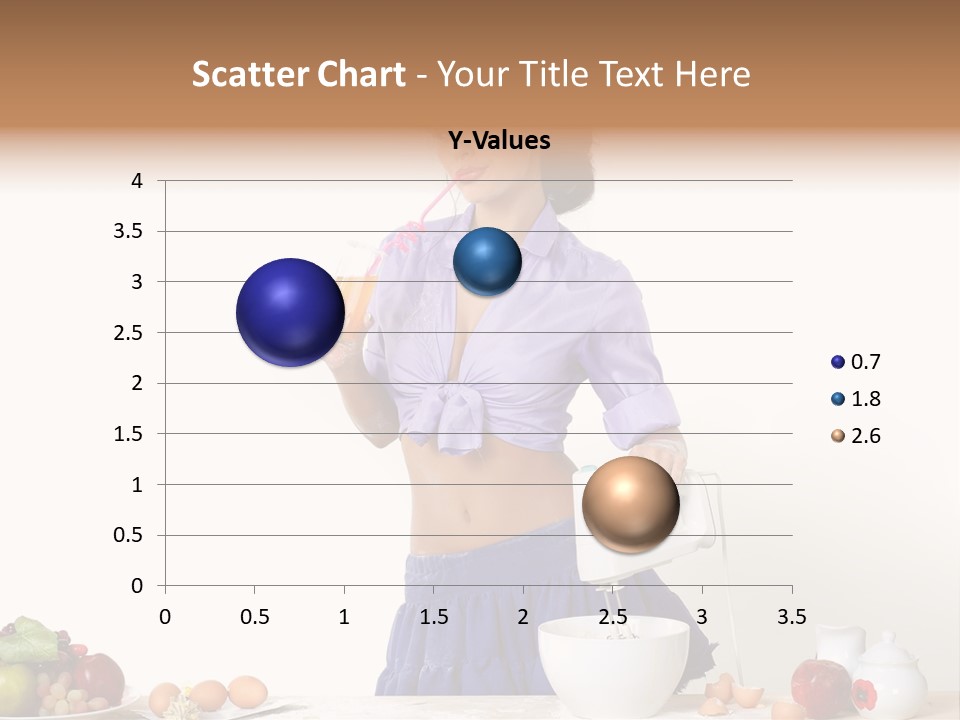 Scatter Chart - Your Title Text Here

Y-Values

4
3.5
3
2.5
2
1.5
1
0.5
0

0 0.5 1 1.5 2 2.5 3 3.5

0.7
1.8
2.6